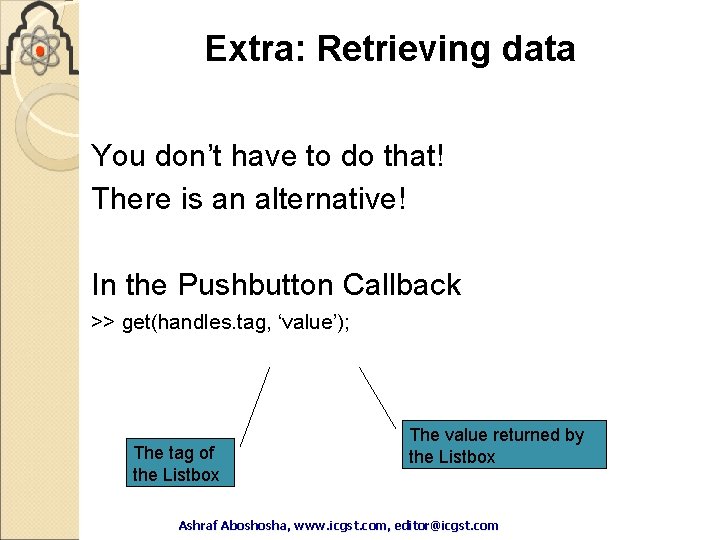 Extra: Retrieving data

You don’t have to do that!
There is an alternative!

In the Pushbutton Callback
>> get(handles.tag, ‘value’);

The tag of the Listbox

The value returned by the Listbox

Ashraf Aboshosha, www.icgst.com, editor@icgst.com